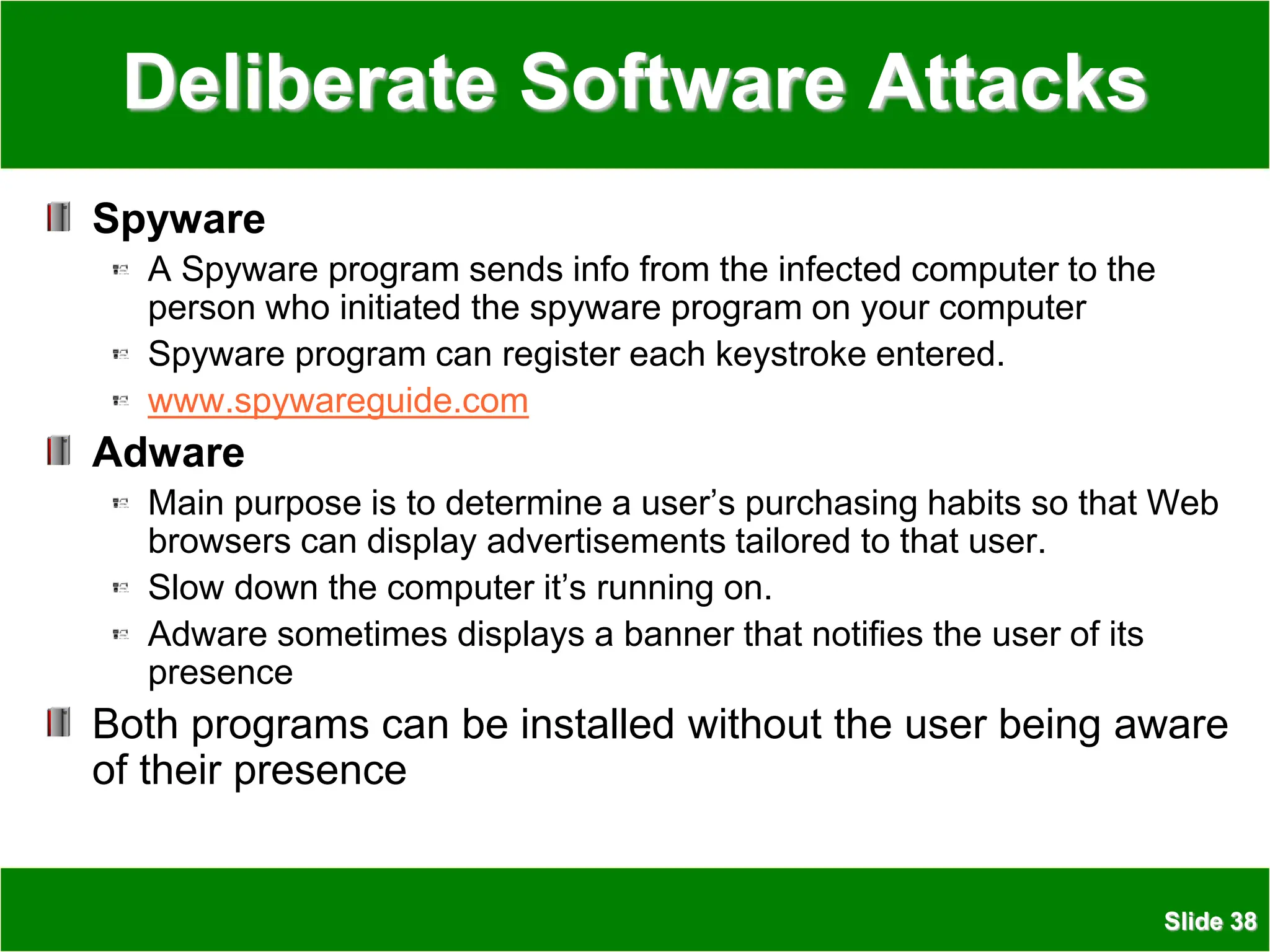 Deliberate Software Attacks

Spyware

A Spyware program sends info from the infected computer to the person who initiated the spyware program on your computer

Spyware program can register each keystroke entered.

www.spywareguide.com

Adware

Main purpose is to determine a user’s purchasing habits so that Web browsers can display advertisements tailored to that user.

Slow down the computer it’s running on.

Adware sometimes displays a banner that notifies the user of its presence

Both programs can be installed without the user being aware of their presence

Slide 38